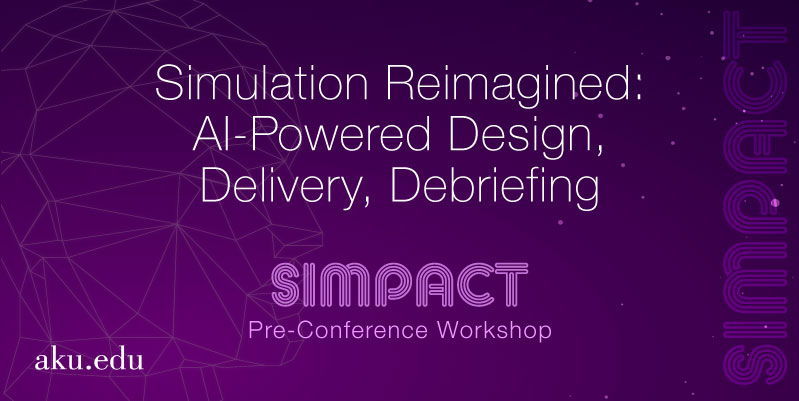 Simulation Reimagined: AI-Powered Design, Delivery, Debriefing

SIMPACT
Pre-Conference Workshop

aku.edu

SIMPACT